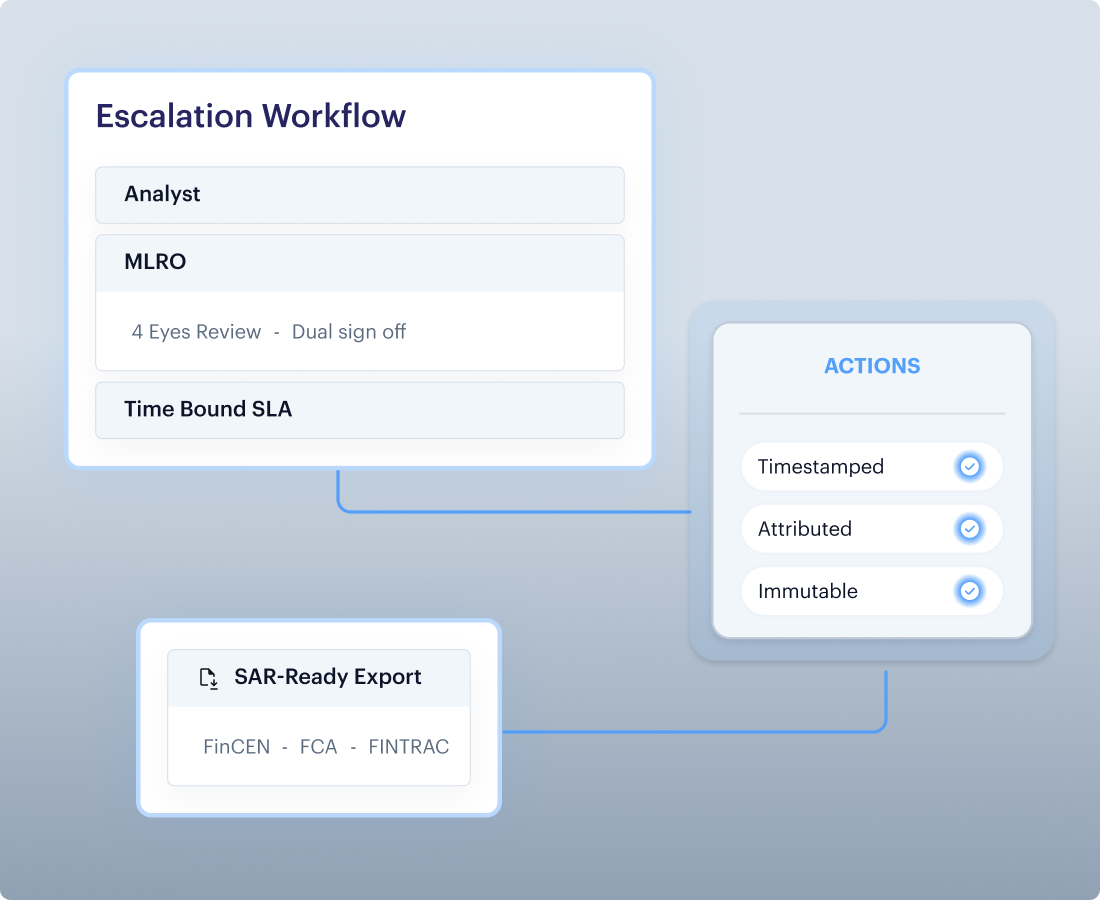 Escalation Workflow

Analyst

MLRO

4 Eyes Review - Dual sign off

Time Bound SLA

ACTIONS

Timestamped

Attributed

Immutable

SAR-Ready Export

FinCEN - FCA - FINTRAC